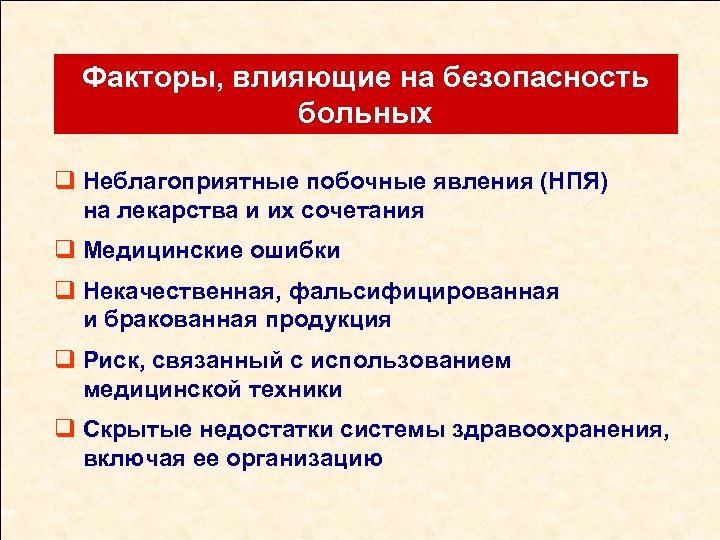 Факторы, влияющие на безопасность больных

❑ Неблагоприятные побочные явления (НПЯ) на лекарства и их сочетания

❑ Медицинские ошибки

❑ Некачественная, фальсифицированная и бракованная продукция

❑ Риск, связанный с использованием медицинской техники

❑ Скрытые недостатки системы здравоохранения, включая ее организацию